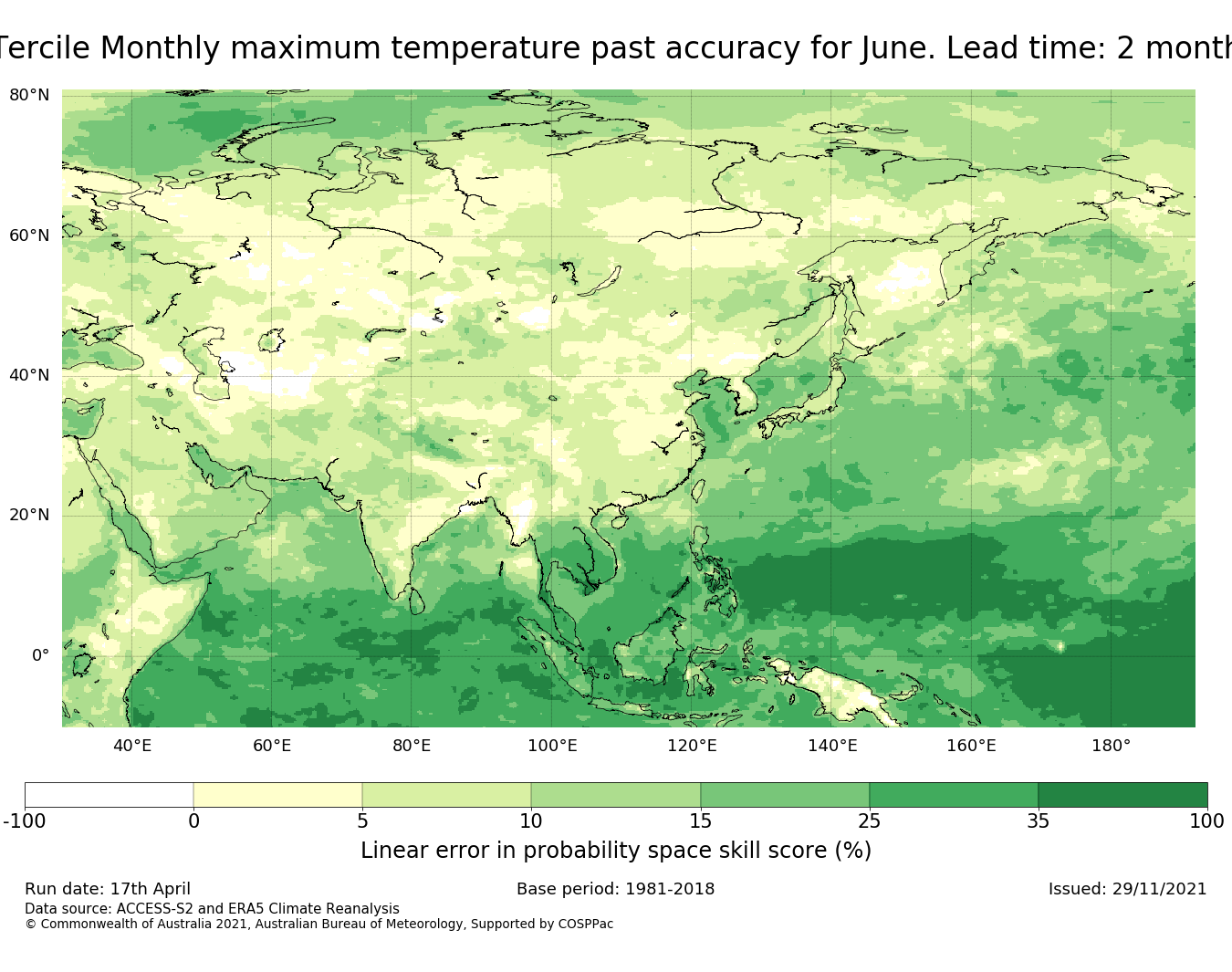 Tercile Monthly maximum temperature past accuracy for June. Lead time: 2 month

80°N
60°N
40°N
20°N
0°

40°E 60°E 80°E 100°E 120°E 140°E 160°E 180°

-100 0 5 10 15 25 35 100

Linear error in probability space skill score (%)

Run date: 17th April
Base period: 1981-2018
Issued: 29/11/2021
Data source: ACCESS-S2 and ERA5 Climate Reanalysis
© Commonwealth of Australia 2021, Australian Bureau of Meteorology, Supported by COSPPac